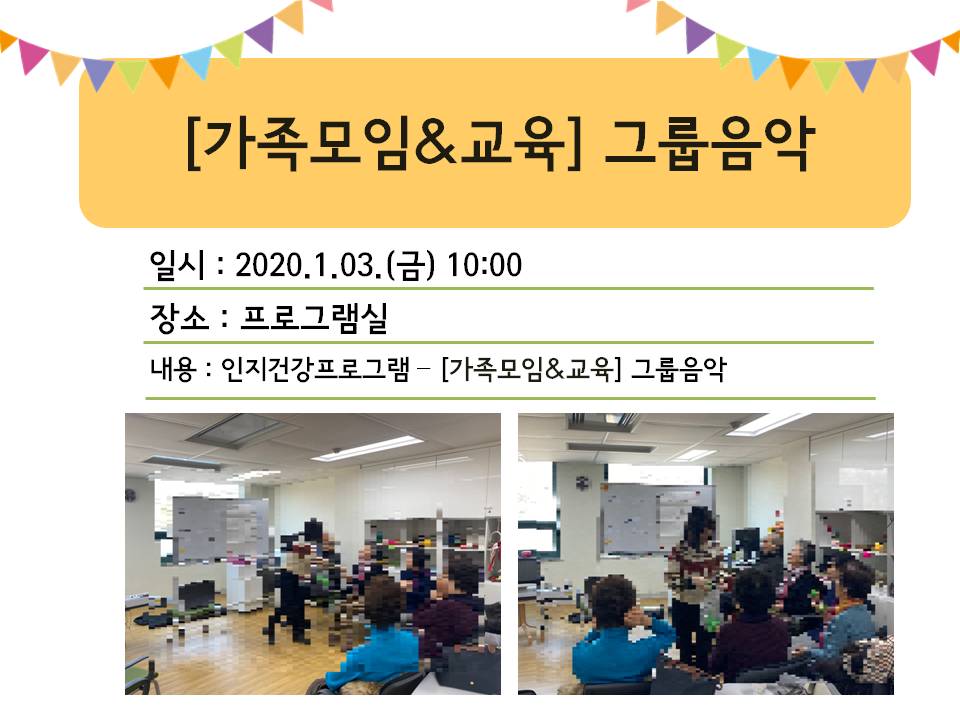 [가족모임&교육] 그룹음악

일시 : 2020.1.03.(금) 10:00

장소 : 프로그램실

내용 : 인지건강프로그램 – [가족모임&교육] 그룹음악